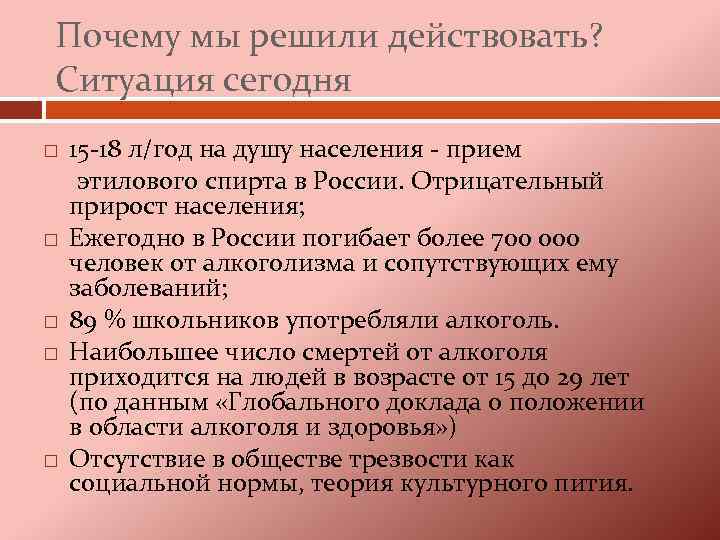 Почему мы решили действовать? Ситуация сегодня

□ 15-18 л/год на душу населения - прием этилового спирта в России. Отрицательный прирост населения;
□ Ежегодно в России погибает более 700 000 человек от алкоголизма и сопутствующих ему заболеваний;
□ 89 % школьников употребляли алкоголь.
□ Наибольшее число смертей от алкоголя приходится на людей в возрасте от 15 до 29 лет (по данным «Глобального доклада о положении в области алкоголя и здоровья»)
□ Отсутствие в обществе трезвости как социальной нормы, теория культурного пития.